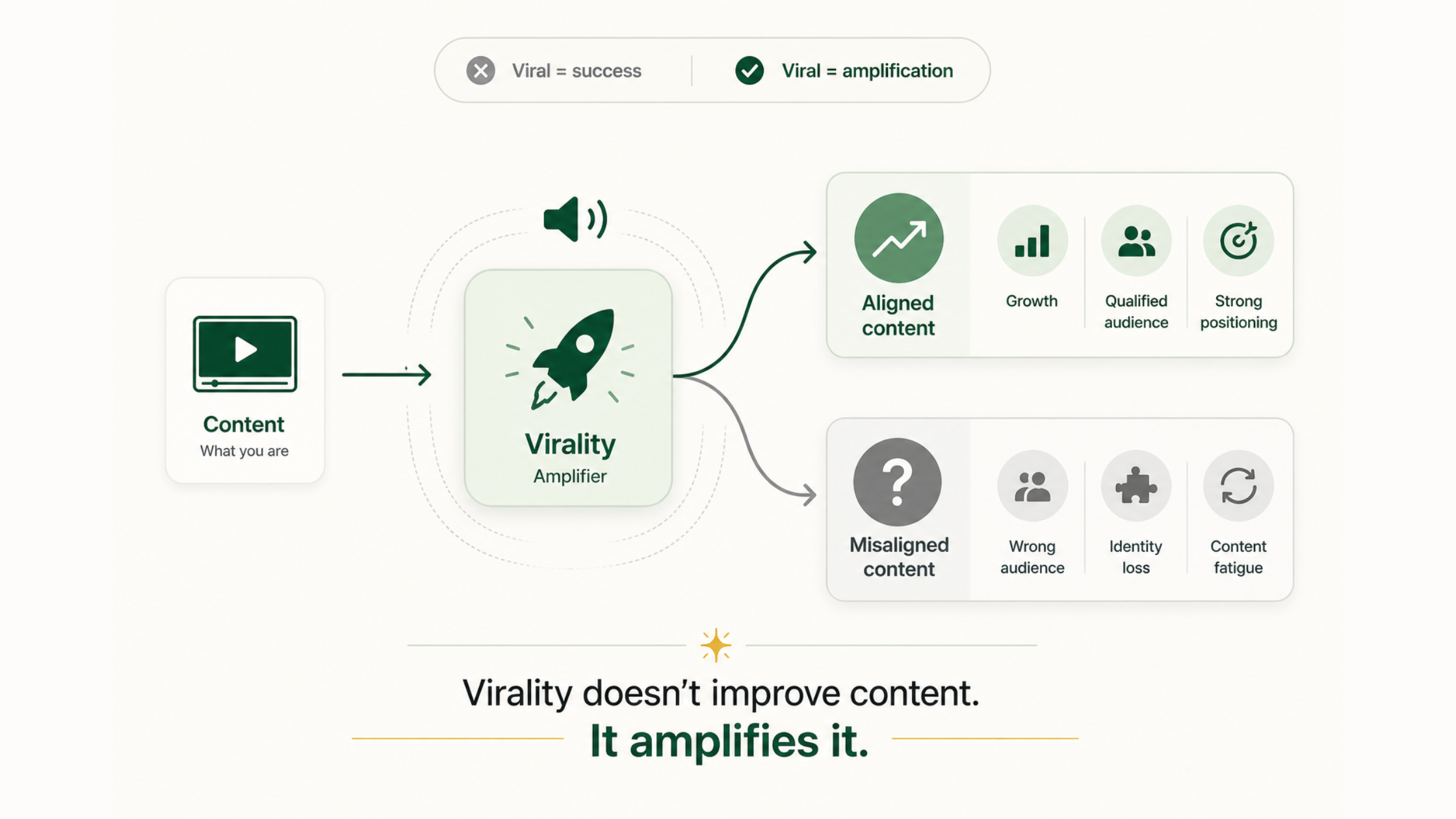 Viral = success

Viral = amplification

Content
What you are

Virality
Amplifier

Aligned content

Growth

Qualified audience

Strong positioning

Misaligned content

Wrong audience

Identity loss

Content fatigue

Virality doesn't improve content.
It amplifies it.